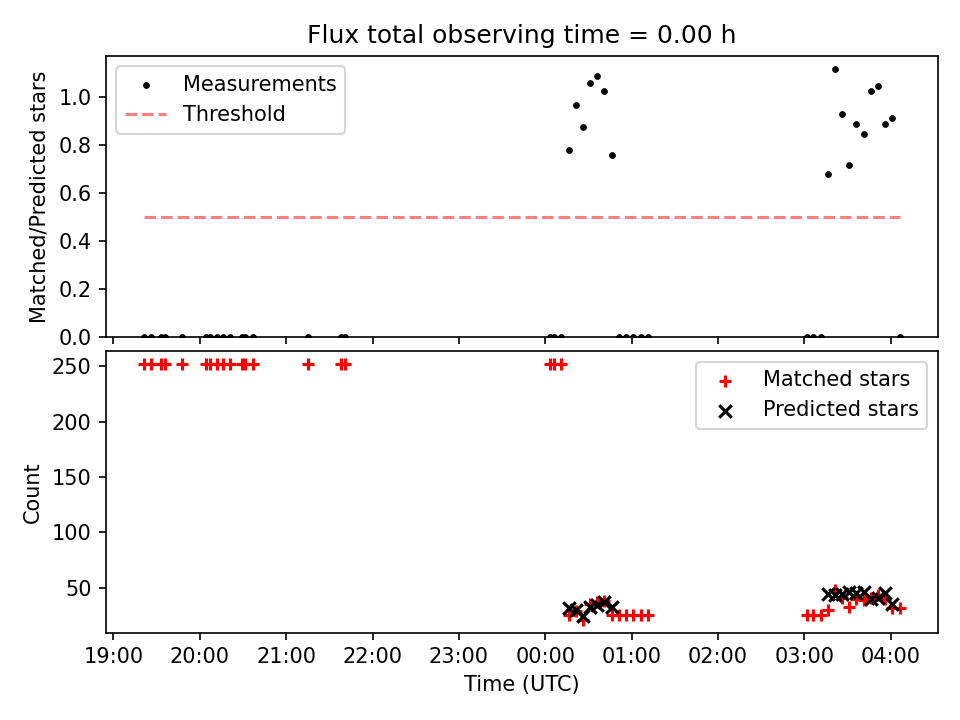 Flux total observing time = 0.00 h

Measurements
Threshold

Matched/Predicted stars

1.0
0.8
0.6
0.4
0.2
0.0

Matched stars
Predicted stars

Count

250
200
150
100
50

19:00 20:00 21:00 22:00 23:00 00:00 01:00 02:00 03:00 04:00

Time (UTC)